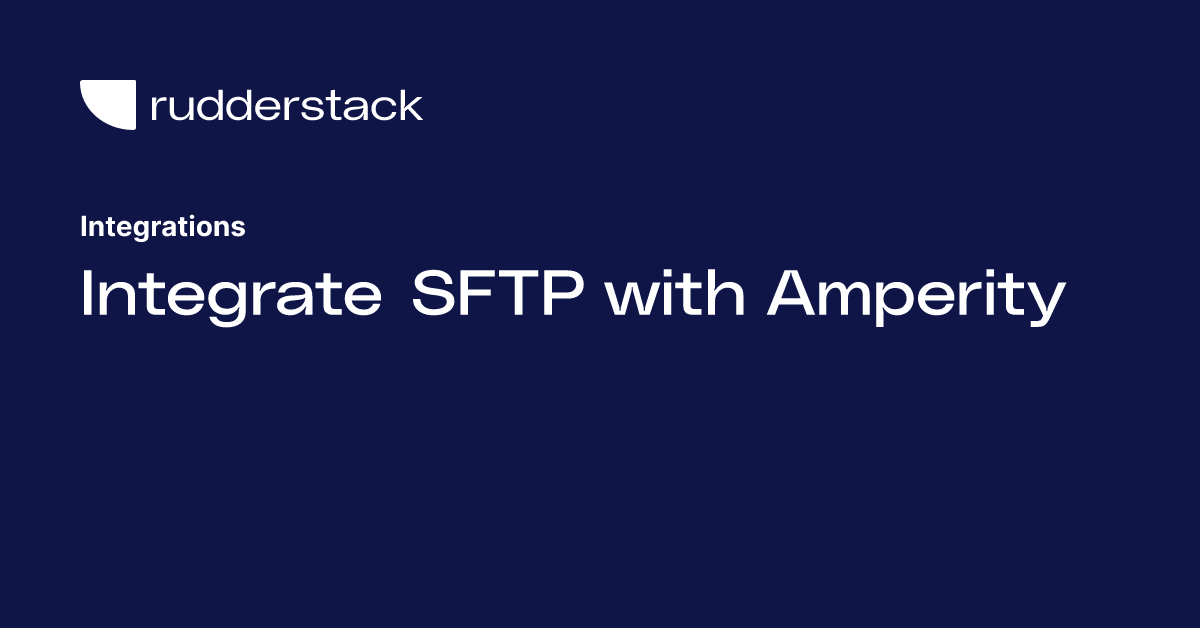 rudderstack

Integrations

Integrate SFTP with Amperity